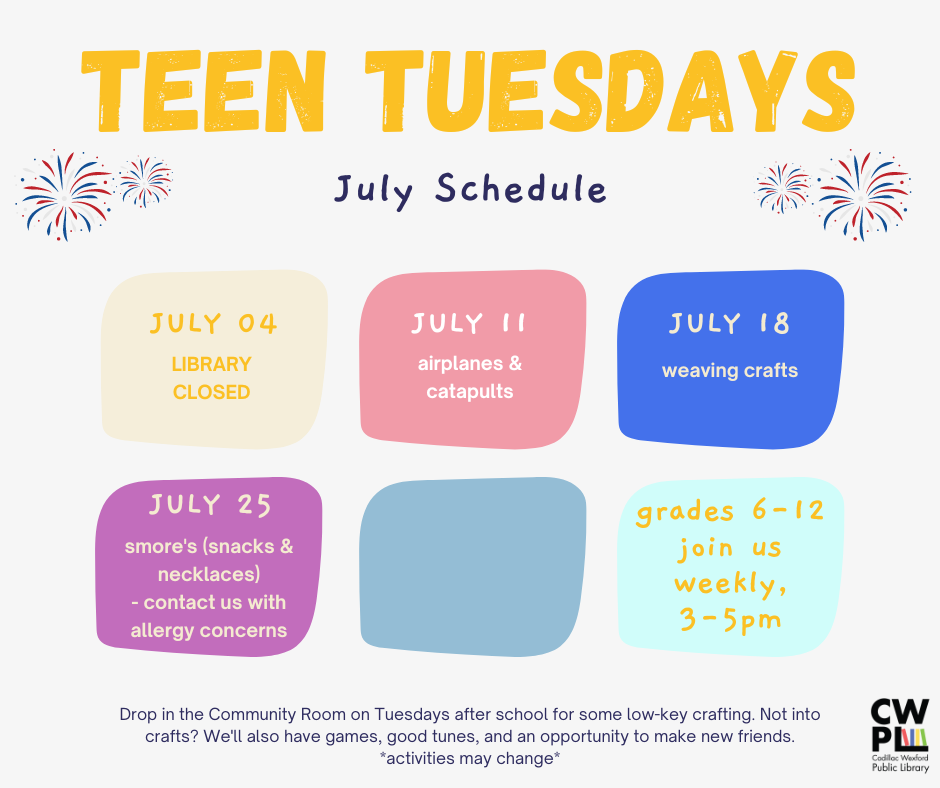 TEEN TUESDAYS

July Schedule

JULY 04
LIBRARY CLOSED

JULY 11
airplanes & catapults

JULY 18
weaving crafts

JULY 25
smore's (snacks & necklaces)
- contact us with allergy concerns

grades 6-12
join us weekly,
3-5pm

Drop in the Community Room on Tuesdays after school for some low-key crafting. Not into crafts? We'll also have games, good tunes, and an opportunity to make new friends.
*activities may change*

CW
PL
Cadillac Wexford Public Library